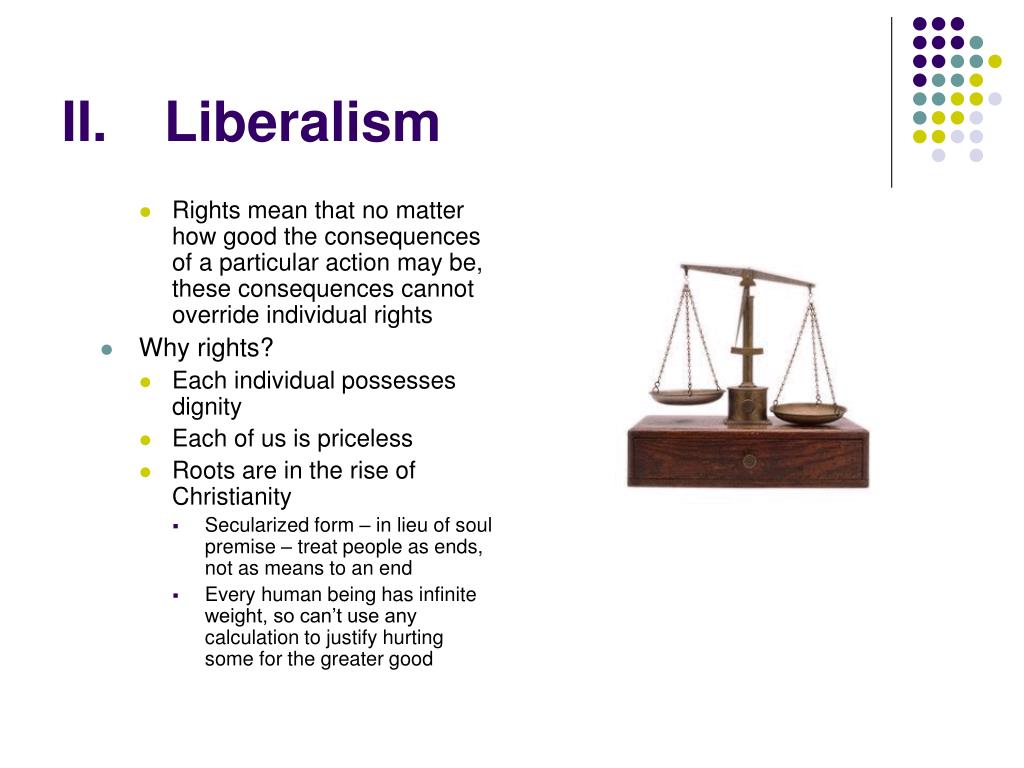 II. Liberalism

- Rights mean that no matter how good the consequences of a particular action may be, these consequences cannot override individual rights
- Why rights?
  - Each individual possesses dignity
  - Each of us is priceless
  - Roots are in the rise of Christianity
    - Secularized form – in lieu of soul premise – treat people as ends, not as means to an end
    - Every human being has infinite weight, so can’t use any calculation to justify hurting some for the greater good